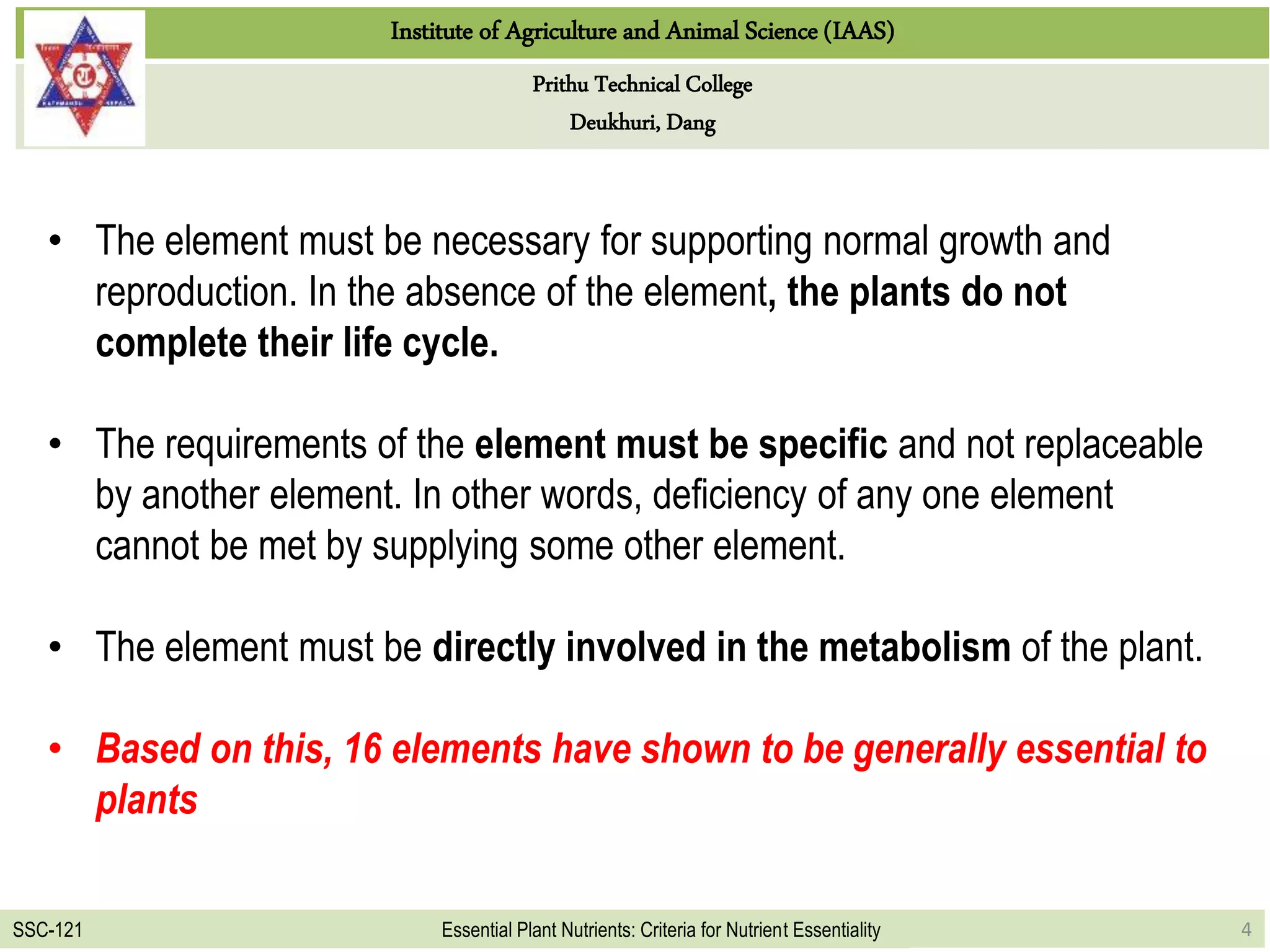 Institute of Agriculture and Animal Science (IAAS)

Prithu Technical College

Deukhuri, Dang

• The element must be necessary for supporting normal growth and reproduction. In the absence of the element, the plants do not complete their life cycle.

• The requirements of the element must be specific and not replaceable by another element. In other words, deficiency of any one element cannot be met by supplying some other element.

• The element must be directly involved in the metabolism of the plant.

• Based on this, 16 elements have shown to be generally essential to plants

SSC-121

Essential Plant Nutrients: Criteria for Nutrient Essentiality

4